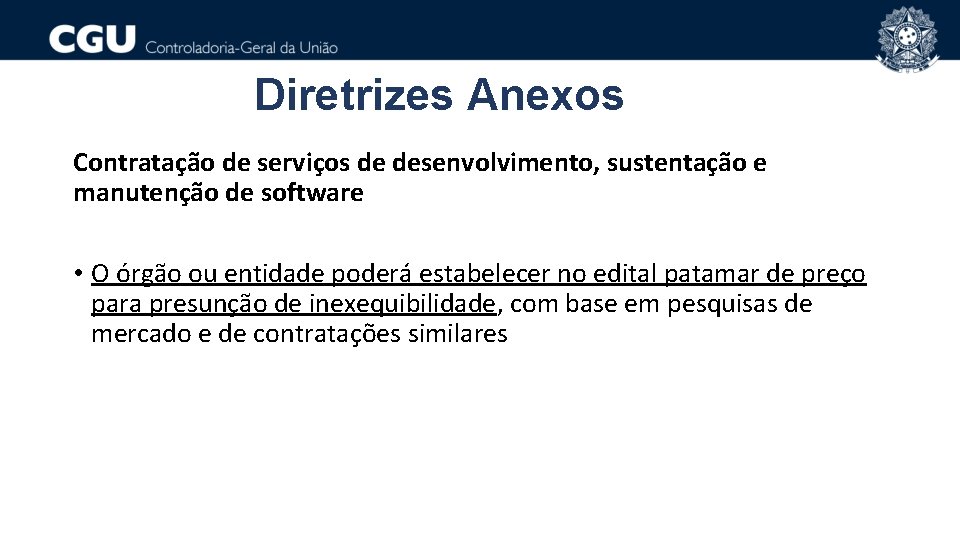 CGU Controladoria-Geral da União

Diretrizes Anexos

Contratação de serviços de desenvolvimento, sustentação e manutenção de software

• O órgão ou entidade poderá estabelecer no edital patamar de preço para presunção de inexequibilidade, com base em pesquisas de mercado e de contratações similares